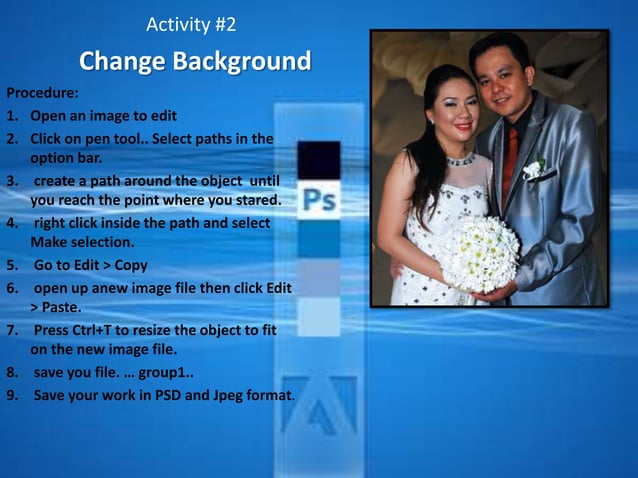 Activity #2

Change Background

Procedure:

1. Open an image to edit
2. Click on pen tool.. Select paths in the option bar.
3. create a path around the object until you reach the point where you stared.
4. right click inside the path and select Make selection.
5. Go to Edit > Copy
6. open up anew image file then click Edit > Paste.
7. Press Ctrl+T to resize the object to fit on the new image file.
8. save you file. … group1..
9. Save your work in PSD and Jpeg format.

Ps